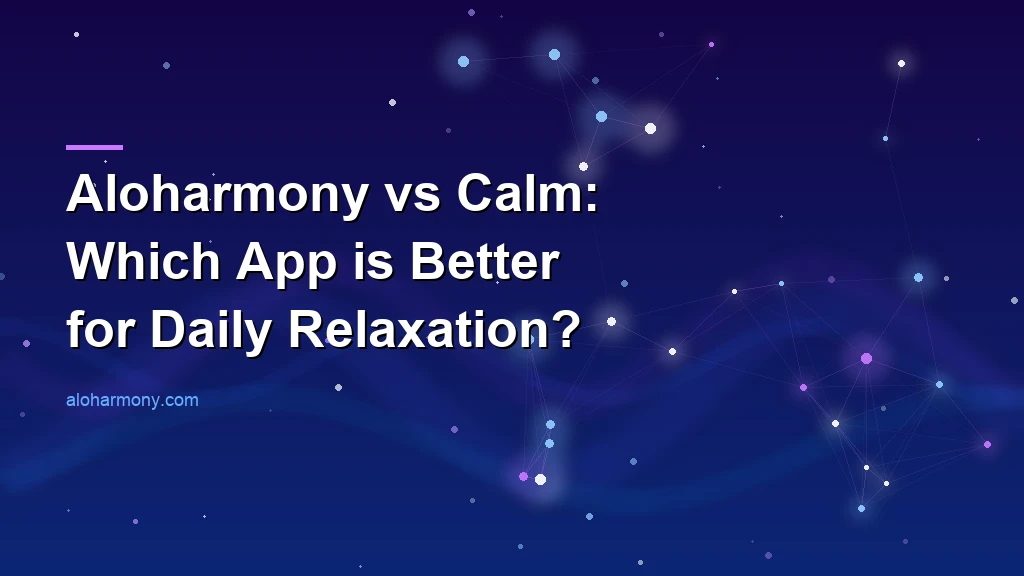 Aloharmony vs Calm: Which App is Better for Daily Relaxation?

aloharmony.com